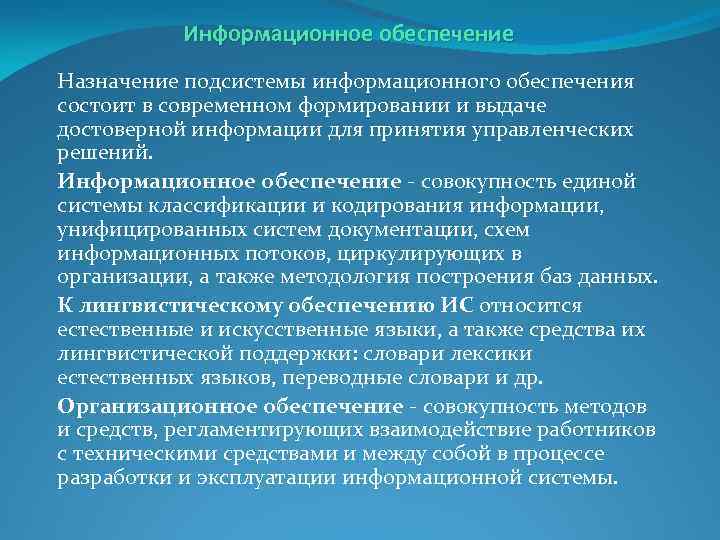 Информационное обеспечение

Назначение подсистемы информационного обеспечения состоит в современном формировании и выдаче достоверной информации для принятия управленческих решений.

Информационное обеспечение - совокупность единой системы классификации и кодирования информации, унифицированных систем документации, схем информационных потоков, циркулирующих в организации, а также методология построения баз данных.

К лингвистическому обеспечению ИС относится естественные и искусственные языки, а также средства их лингвистической поддержки: словари лексики естественных языков, переводные словари и др.

Организационное обеспечение - совокупность методов и средств, регламентирующих взаимодействие работников с техническими средствами и между собой в процессе разработки и эксплуатации информационной системы.